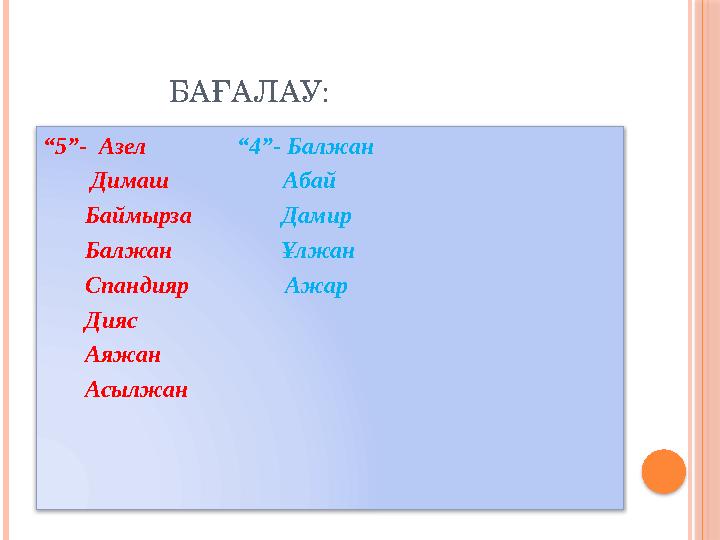 БАҒАЛАУ:

“5”- Азел
Димаш
Баймырза
Балжан
Спандияр
Дияс
Аяжан
Асылжан

“4”- Балжан
Абай
Дамир
Ұлжан
Ажар